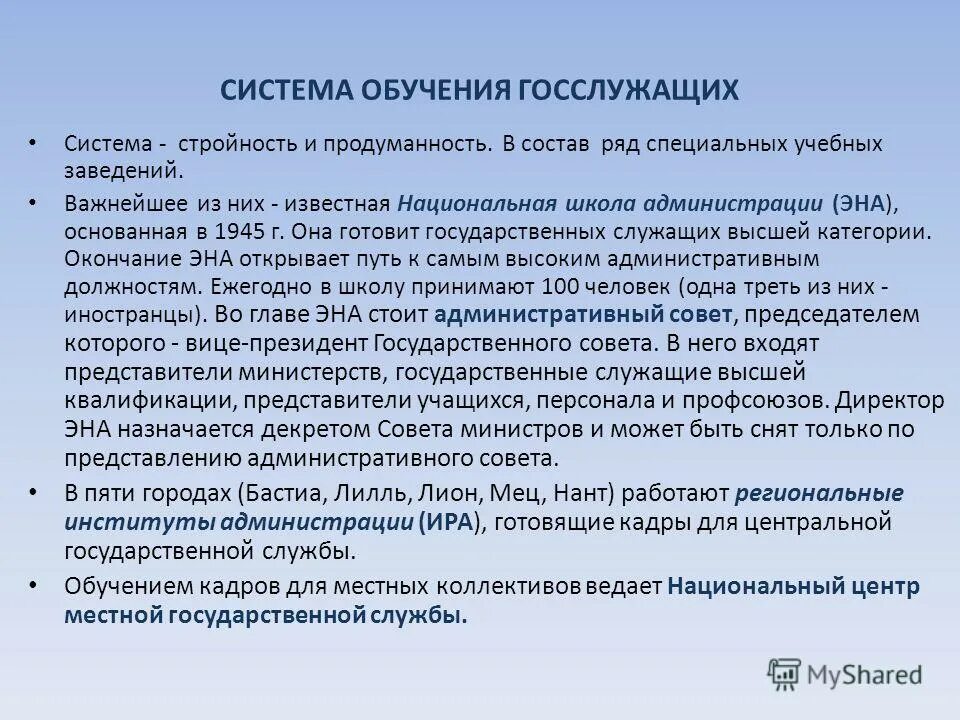 СИСТЕМА ОБУЧЕНИЯ ГОССЛУЖАЩИХ

• Система - стройность и продуманность. В состав ряд специальных учебных заведений.

• Важнейшее из них - известная Национальная школа администрации (ЭНА), основанная в 1945 г. Она готовит государственных служащих высшей категории. Окончание ЭНА открывает путь к самым высоким административным должностям. Ежегодно в школу принимают 100 человек (одна треть из них - иностранцы). Во главе ЭНА стоит административный совет, председателем которого - вице-президент Государственного совета. В него входят представители министерств, государственные служащие высшей квалификации, представители учащихся, персонала и профсоюзов. Директор ЭНА назначается декретом Совета министров и может быть снят только по представлению административного совета.

• В пяти городах (Бастиа, Лилль, Лион, Мец, Нант) работают региональные институты администрации (ИРА), готовящие кадры для центральной государственной службы.

• Обучением кадров для местных коллективов ведает Национальный центр местной государственной службы.

MyShared